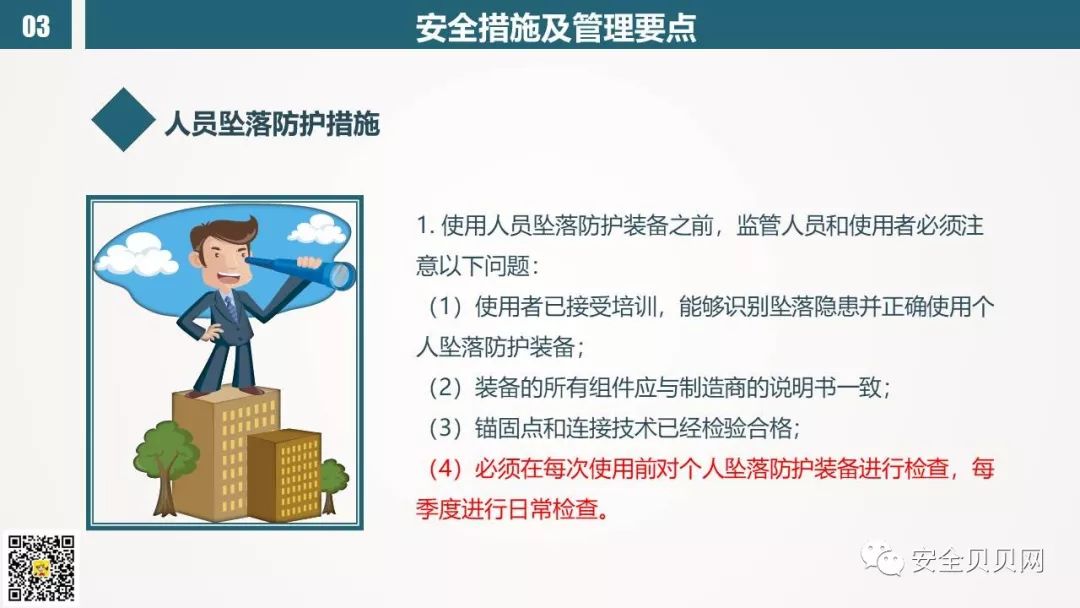 03

安全措施及管理要点

人员坠落防护措施

1. 使用人员坠落防护装备之前，监管人员和使用者必须注意以下问题：

（1）使用者已接受培训，能够识别坠落隐患并正确使用个人坠落防护装备；

（2）装备的所有组件应与制造商的说明书一致；

（3）锚固点和连接技术已经检验合格；

（4）必须在每次使用前对个人坠落防护装备进行检查，每季度进行日常检查。

安全贝贝网